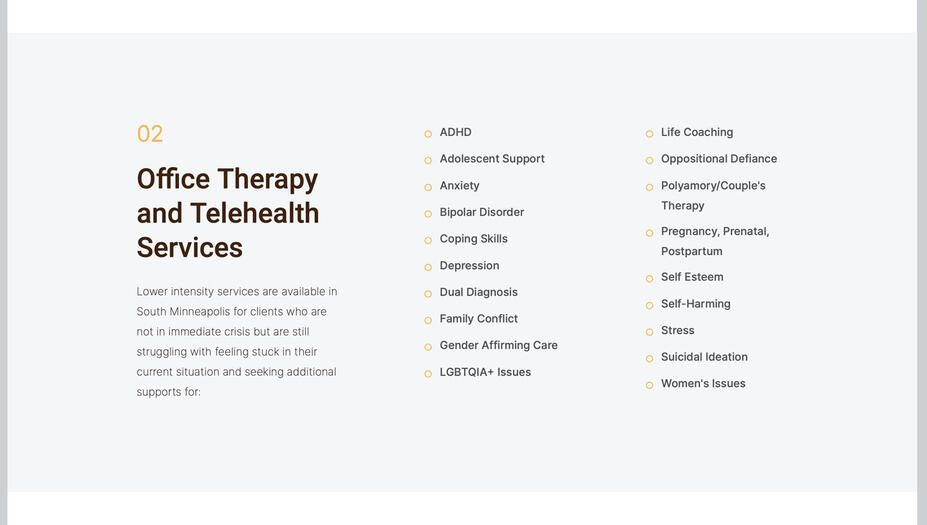 02

Office Therapy and Telehealth Services

Lower intensity services are available in South Minneapolis for clients who are not in immediate crisis but are still struggling with feeling stuck in their current situation and seeking additional supports for:

ADHD
Adolescent Support
Anxiety
Bipolar Disorder
Coping Skills
Depression
Dual Diagnosis
Family Conflict
Gender Affirming Care
LGBTQIA+ Issues

Life Coaching
Oppositional Defiance
Polyamory/Couple's Therapy
Pregnancy, Prenatal, Postpartum
Self Esteem
Self-Harming
Stress
Suicidal Ideation
Women's Issues